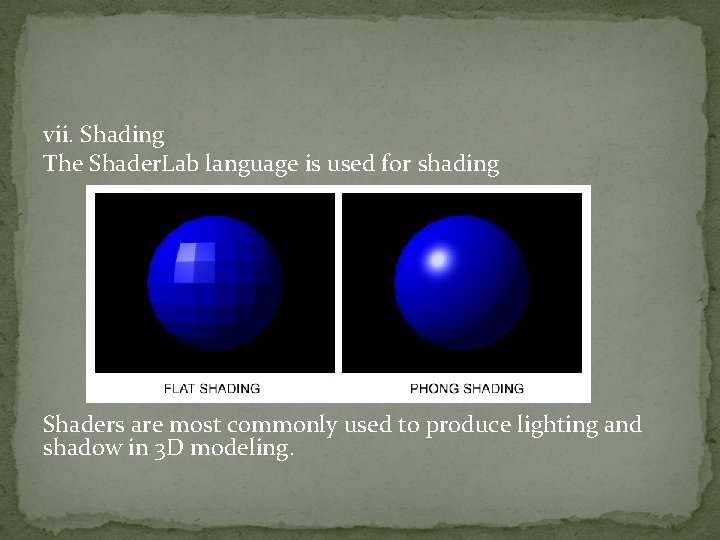 vii. Shading
The ShaderLab language is used for shading

FLAT SHADING

PHONG SHADING

Shaders are most commonly used to produce lighting and shadow in 3D modeling.